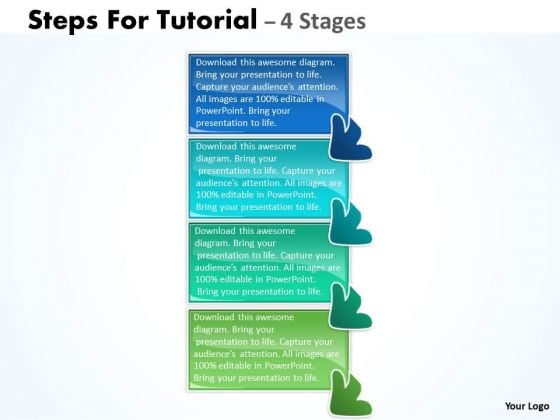 Steps For Tutorial – 4 Stages

Download this awesome diagram. Bring your presentation to life. Capture your audience's attention. All images are 100% editable in PowerPoint. Bring your presentation to life.

Download this awesome diagram. Bring your presentation to life. Capture your audience's attention. All images are 100% editable in PowerPoint. Bring your presentation to life.

Download this awesome diagram. Bring your presentation to life. Capture your audience's attention. All images are 100% editable in PowerPoint. Bring your presentation to life.

Download this awesome diagram. Bring your presentation to life. Capture your audience's attention. All images are 100% editable in PowerPoint. Bring your presentation to life.

Your Logo